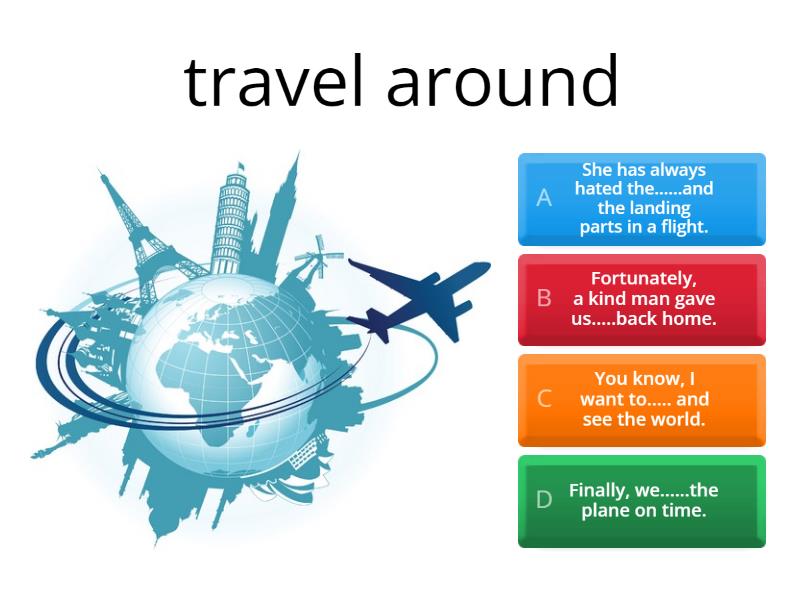 travel around

A She has always hated the......and the landing parts in a flight.

B Fortunately, a kind man gave us.....back home.

C You know, I want to..... and see the world.

D Finally, we......the plane on time.